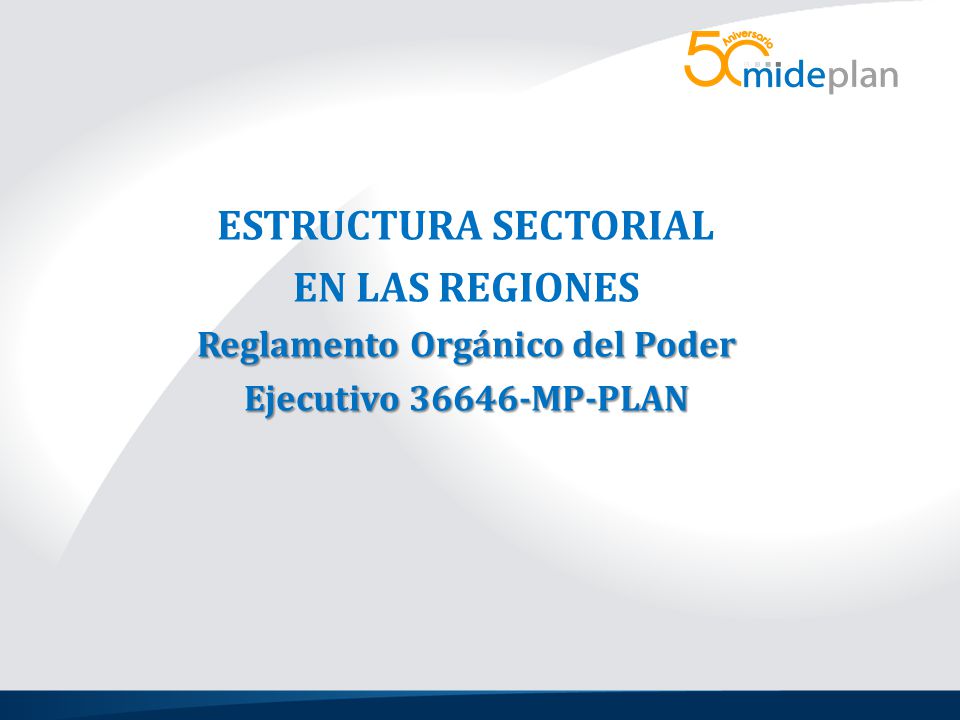 50 Aniversario mideplan

ESTRUCTURA SECTORIAL
EN LAS REGIONES
Reglamento Orgánico del Poder
Ejecutivo 36646-MP-PLAN